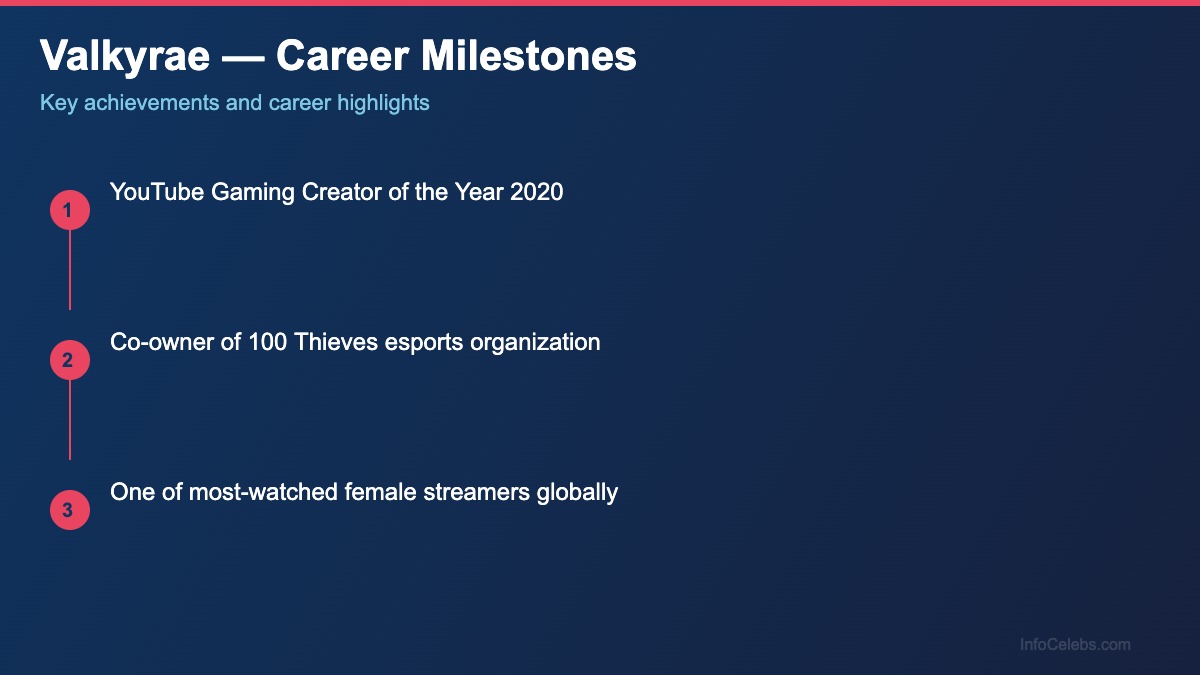 Valkyrae — Career Milestones

Key achievements and career highlights

1
YouTube Gaming Creator of the Year 2020

2
Co-owner of 100 Thieves esports organization

3
One of most-watched female streamers globally

InfoCelebs.com